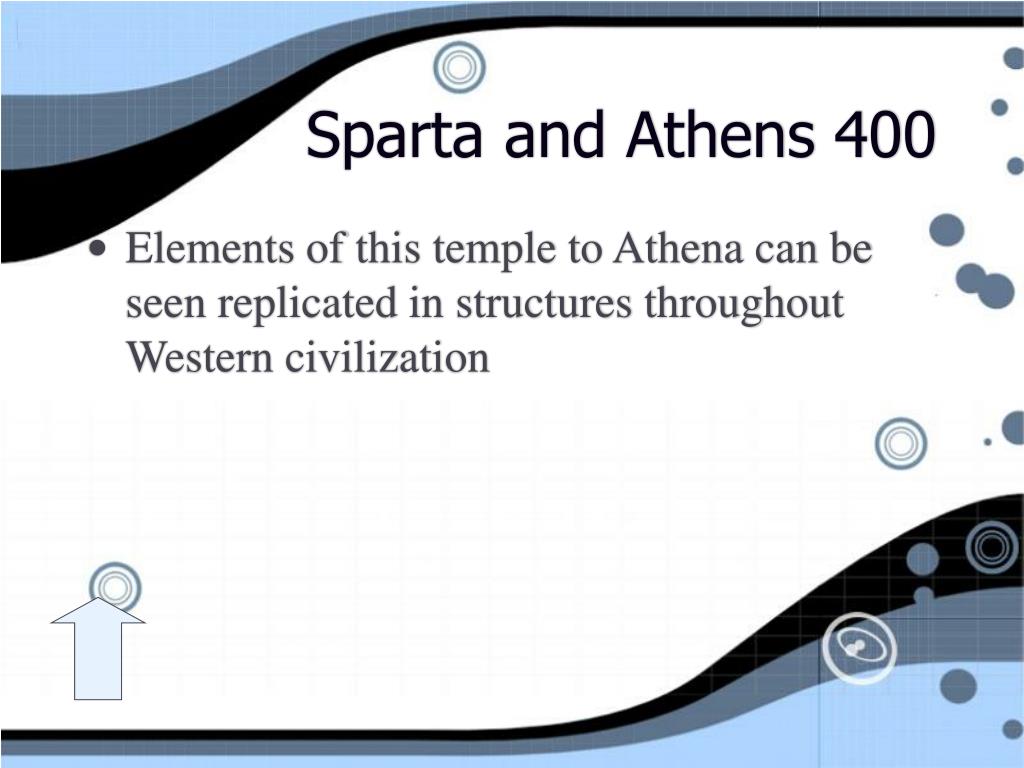 Sparta and Athens 400

• Elements of this temple to Athena can be seen replicated in structures throughout Western civilization